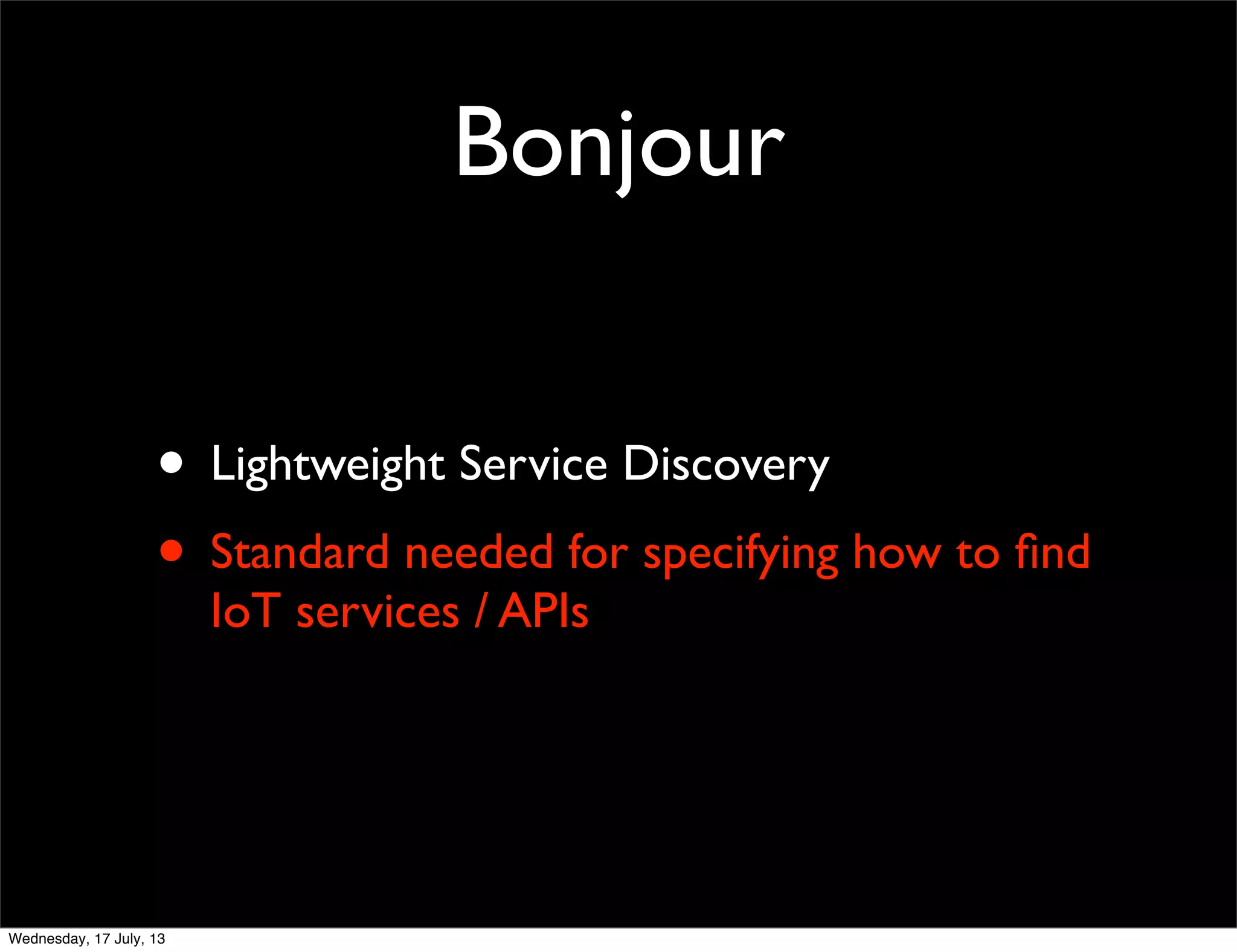 Bonjour

• Lightweight Service Discovery

• Standard needed for specifying how to find IoT services / APIs

Wednesday, 17 July, 13